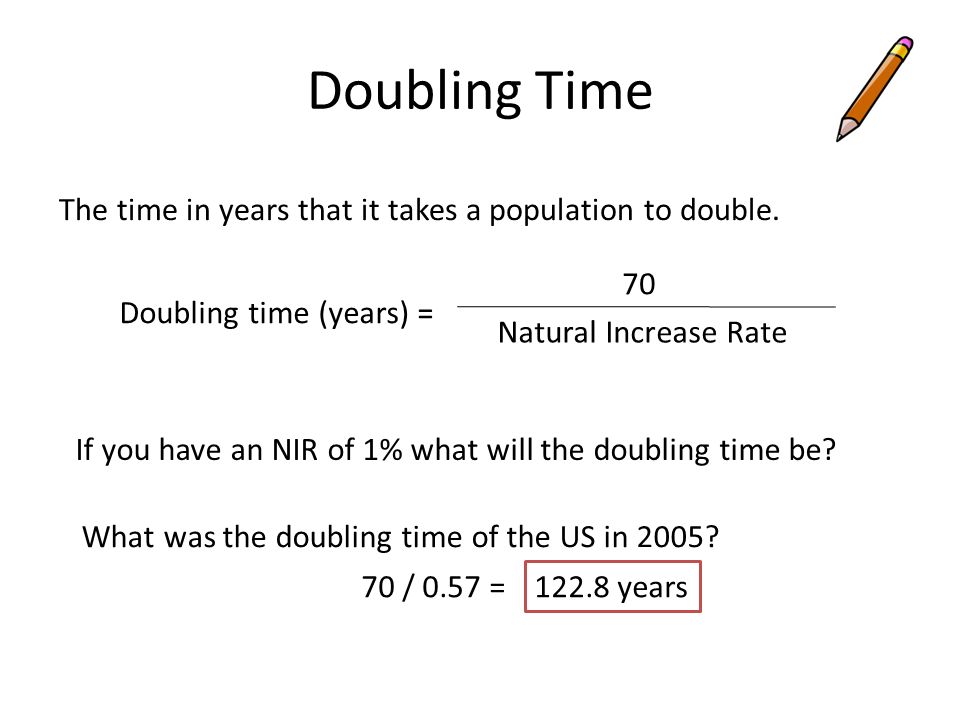 Doubling Time

The time in years that it takes a population to double.

Doubling time (years) = $\frac{70}{\text{Natural Increase Rate}}$

If you have an NIR of 1% what will the doubling time be?

What was the doubling time of the US in 2005?

70 / 0.57 = 122.8 years